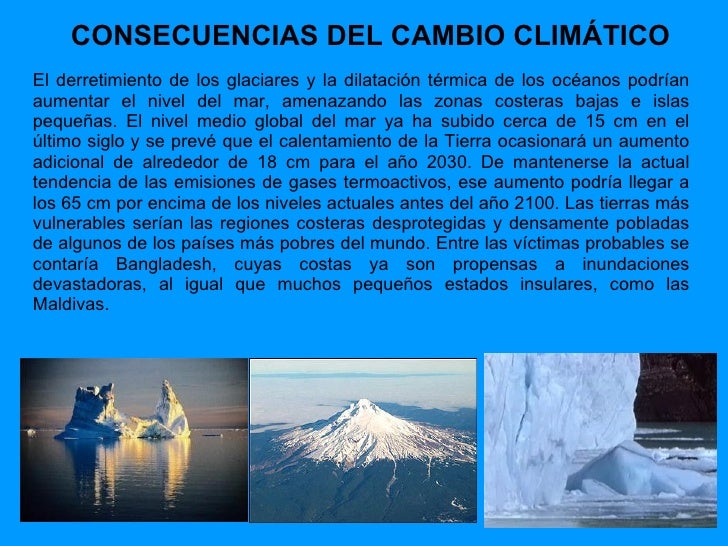 CONSECUENCIAS DEL CAMBIO CLIMÁTICO

El derretimiento de los glaciares y la dilatación térmica de los océanos podrían aumentar el nivel del mar, amenazando las zonas costeras bajas e islas pequeñas. El nivel medio global del mar ya ha subido cerca de 15 cm en el último siglo y se prevé que el calentamiento de la Tierra ocasionará un aumento adicional de alrededor de 18 cm para el año 2030. De mantenerse la actual tendencia de las emisiones de gases termoactivos, ese aumento podría llegar a los 65 cm por encima de los niveles actuales antes del año 2100. Las tierras más vulnerables serían las regiones costeras desprotegidas y densamente pobladas de algunos de los países más pobres del mundo. Entre las víctimas probables se contaría Bangladesh, cuyas costas ya son propensas a inundaciones devastadoras, al igual que muchos pequeños estados insulares, como las Maldivas.